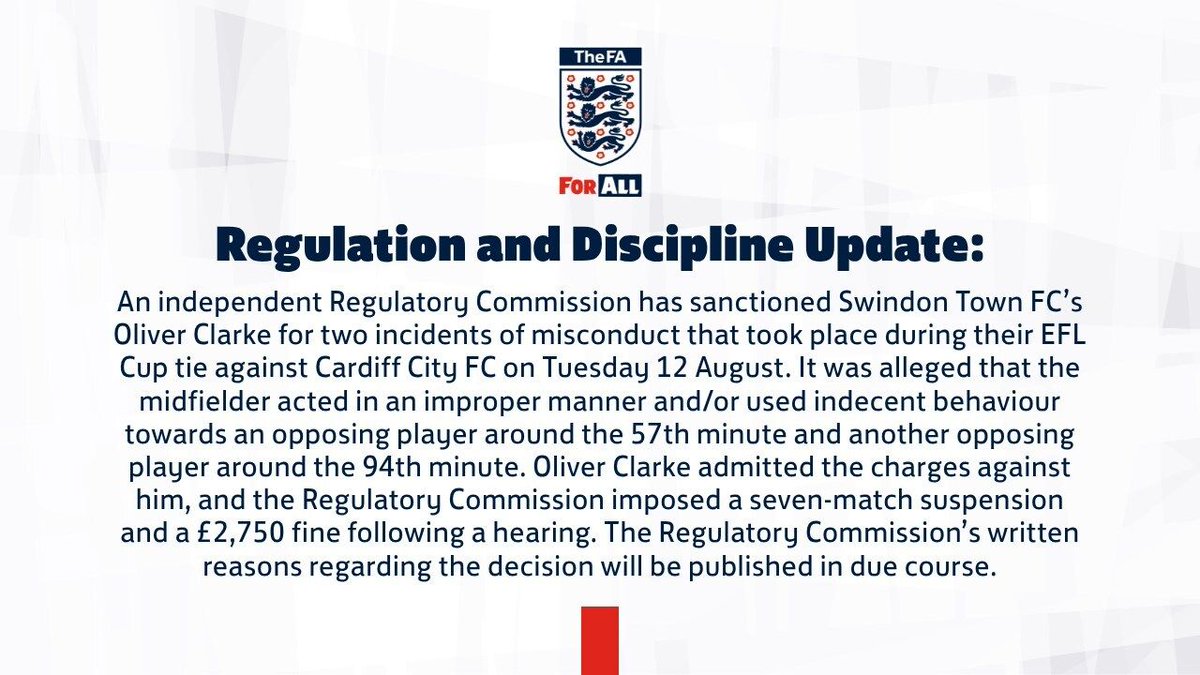 TheFA

FOR ALL

Regulation and Discipline Update:

An independent Regulatory Commission has sanctioned Swindon Town FC's Oliver Clarke for two incidents of misconduct that took place during their EFL Cup tie against Cardiff City FC on Tuesday 12 August. It was alleged that the midfielder acted in an improper manner and/or used indecent behaviour towards an opposing player around the 57th minute and another opposing player around the 94th minute. Oliver Clarke admitted the charges against him, and the Regulatory Commission imposed a seven-match suspension and a £2,750 fine following a hearing. The Regulatory Commission's written reasons regarding the decision will be published in due course.